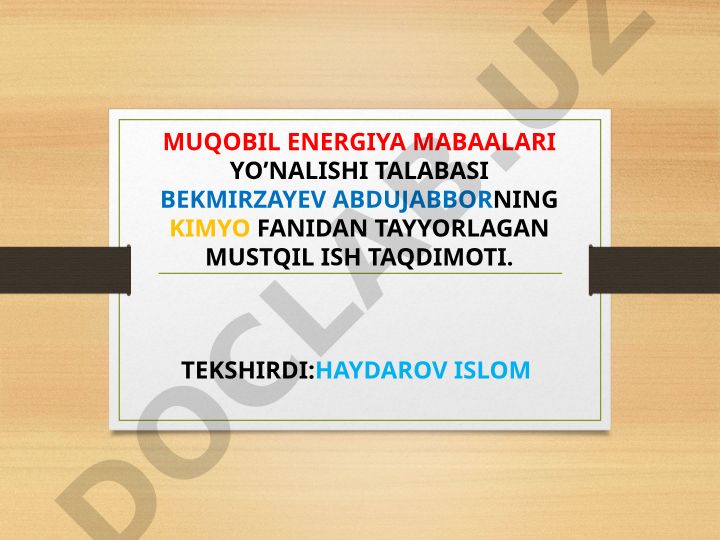 MUQOBIL ENERGIYA MABAALARI YO’NALISHI TALABASI BEKMIRZAYEV ABDUJABBORNING KIMYO FANIDAN TAYYORLAGAN MUSTQIL ISH TAQDIMOTI.

TEKSHIRDI:HAYDAROV ISLOM

DOCLAB.UZ